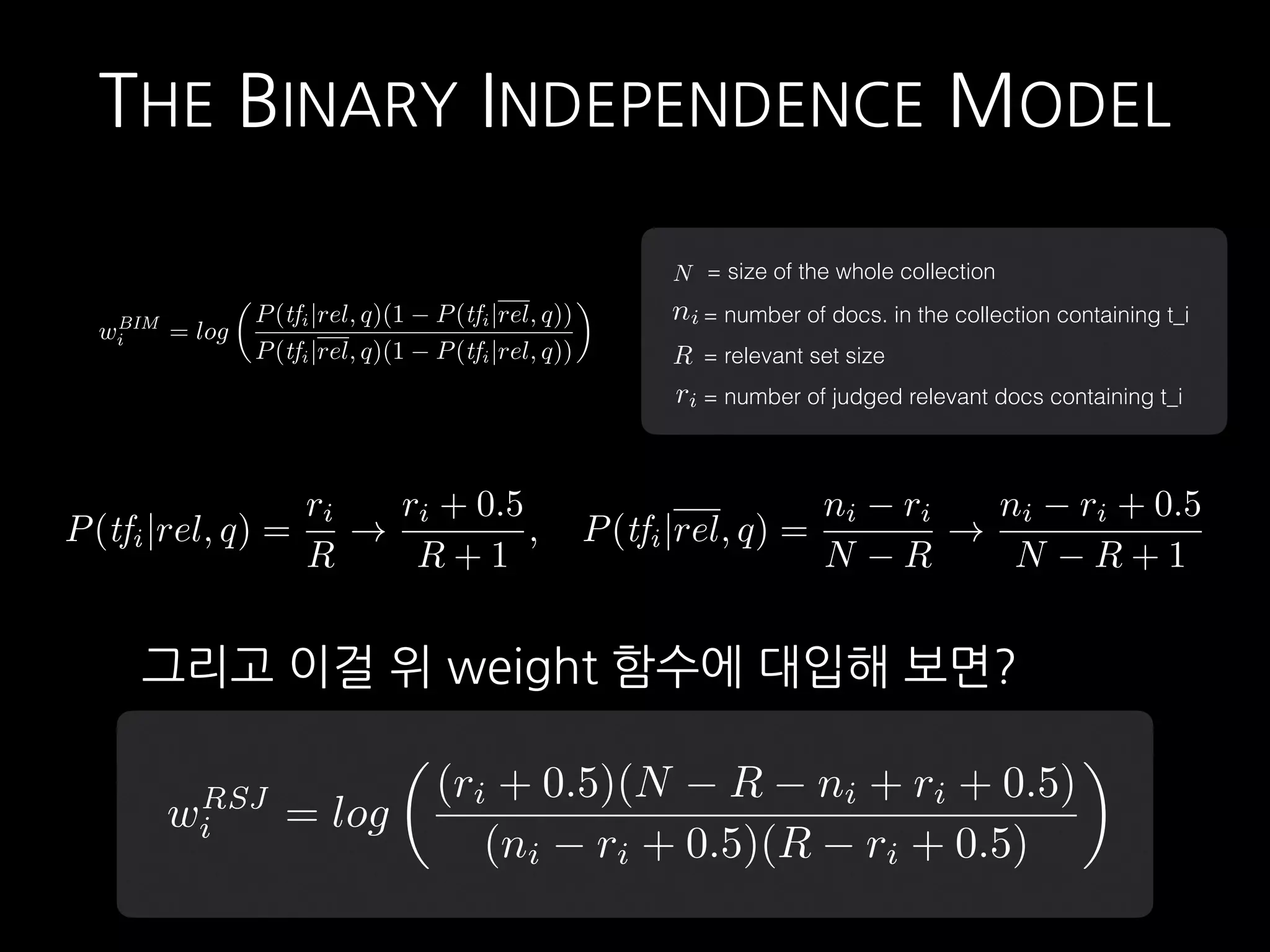 THE BINARY INDEPENDENCE MODEL

$w_i^{BIM} = log\left(\frac{P(tf_i|rel,q)(1-P(tf_i|\overline{rel},q))}{P(tf_i|\overline{rel},q)(1-P(tf_i|rel,q))}\right)$

$N$ = size of the whole collection

$n_i$ = number of docs. in the collection containing t_i

$R$ = relevant set size

$r_i$ = number of judged relevant docs containing t_i

$P(tf_i|rel,q) = \frac{r_i}{R} \rightarrow \frac{r_i+0.5}{R+1}, \quad P(tf_i|\overline{rel},q) = \frac{n_i-r_i}{N-R} \rightarrow \frac{n_i-r_i+0.5}{N-R+1}$

그리고 이걸 위 weight 함수에 대입해 보면?

$w_i^{RSJ} = log\left(\frac{(r_i+0.5)(N-R-n_i+r_i+0.5)}{(n_i-r_i+0.5)(R-r_i+0.5)}\right)$